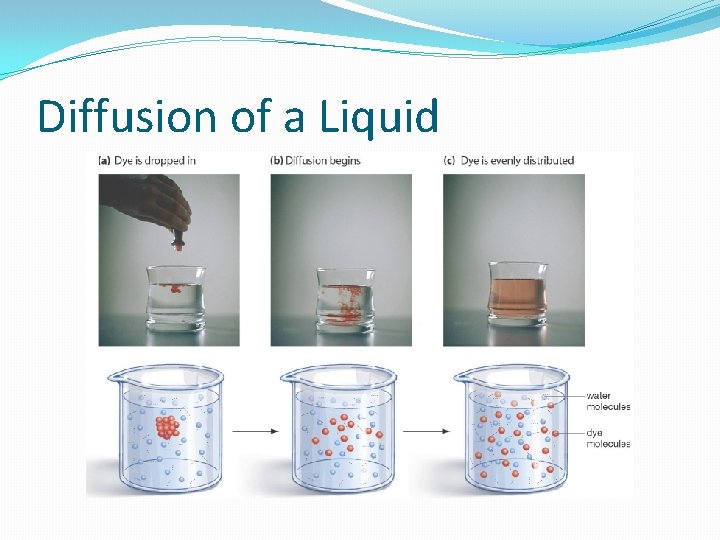 Diffusion of a Liquid

(a) Dye is dropped in

(b) Diffusion begins

(c) Dye is evenly distributed

water molecules

dye molecules